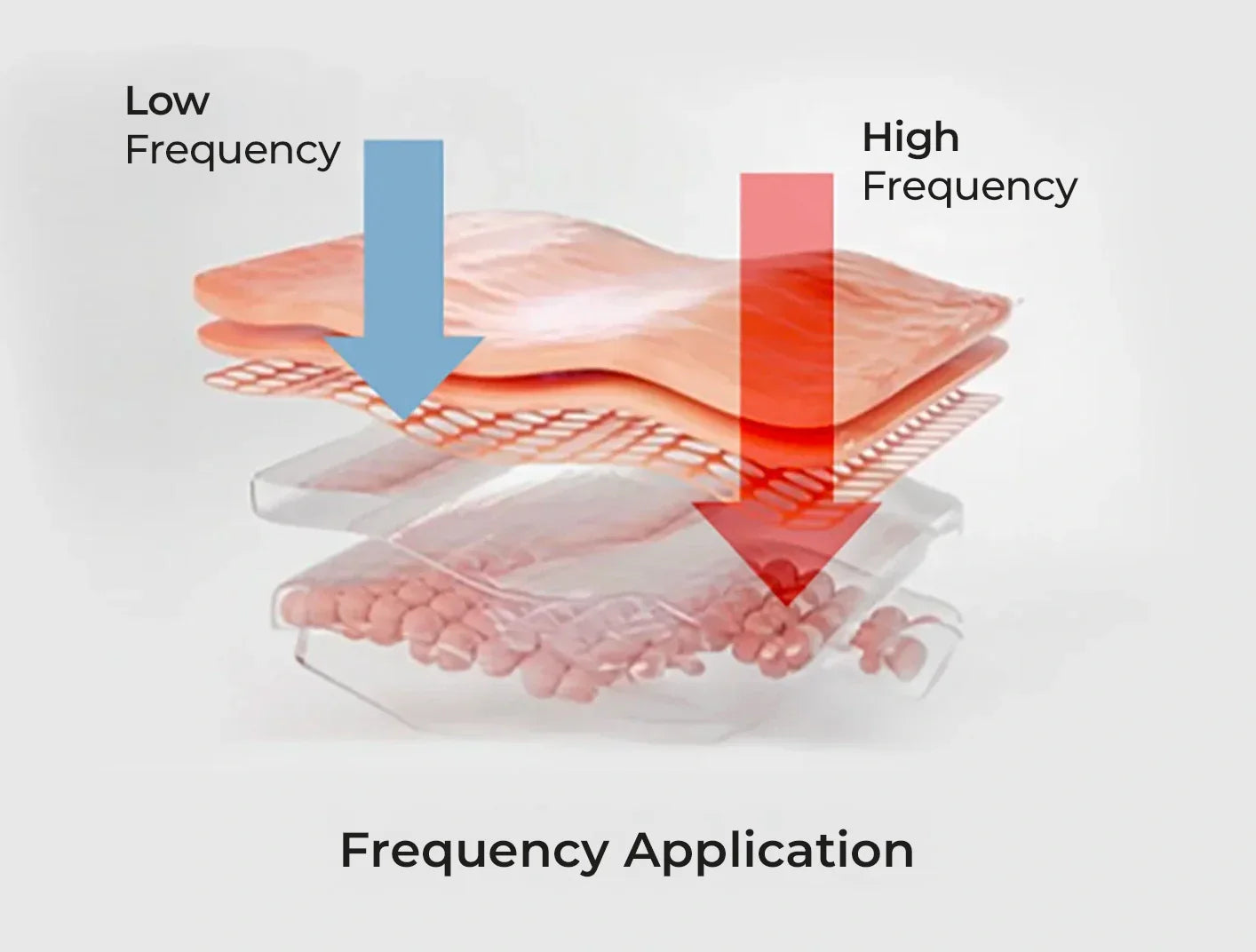 Low
Frequency

High
Frequency

Frequency Application